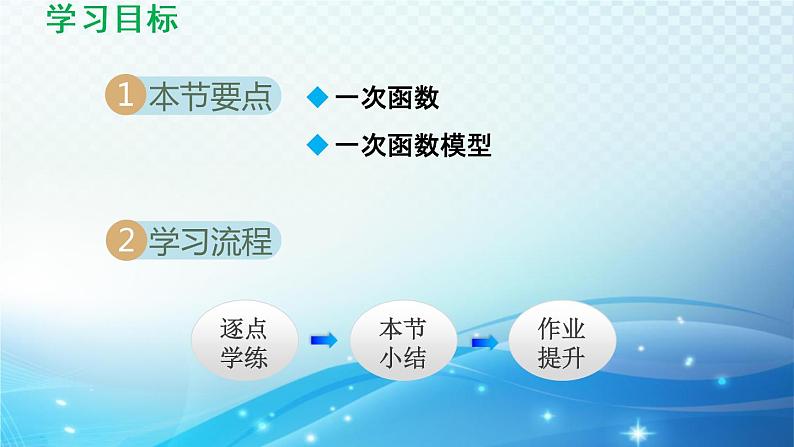 学习目标

1 本节要点

◆ 一次函数

◆ 一次函数模型

2 学习流程

逐点学练

本节小结

作业提升